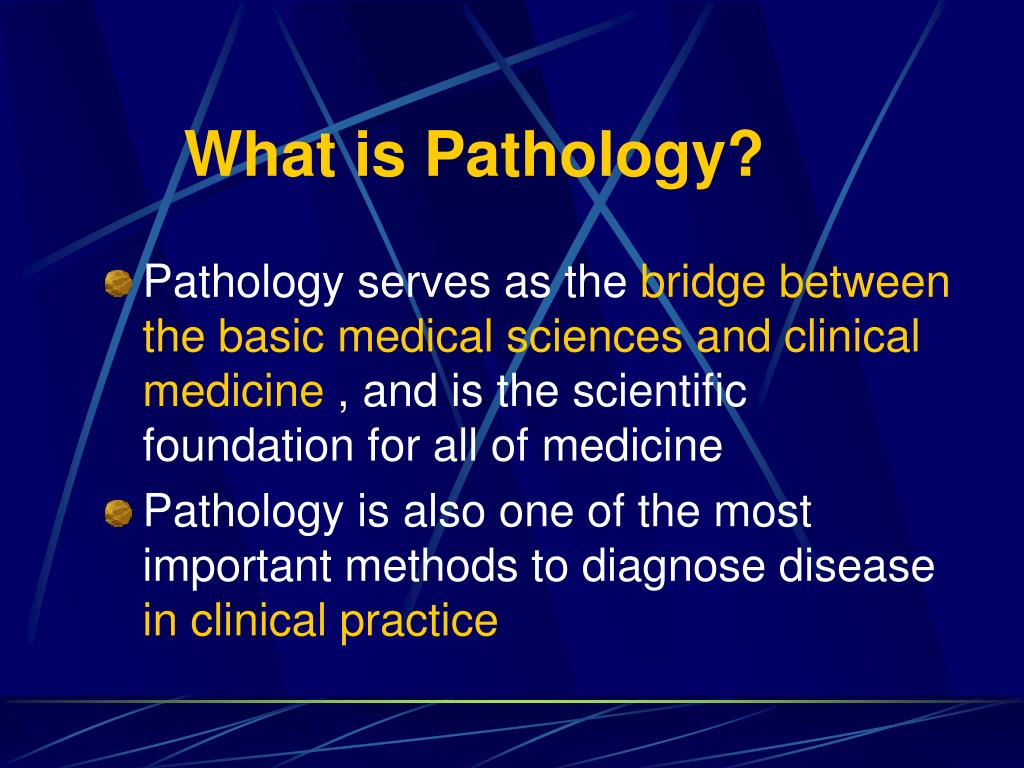 What is Pathology?

Pathology serves as the bridge between the basic medical sciences and clinical medicine , and is the scientific foundation for all of medicine

Pathology is also one of the most important methods to diagnose disease in clinical practice